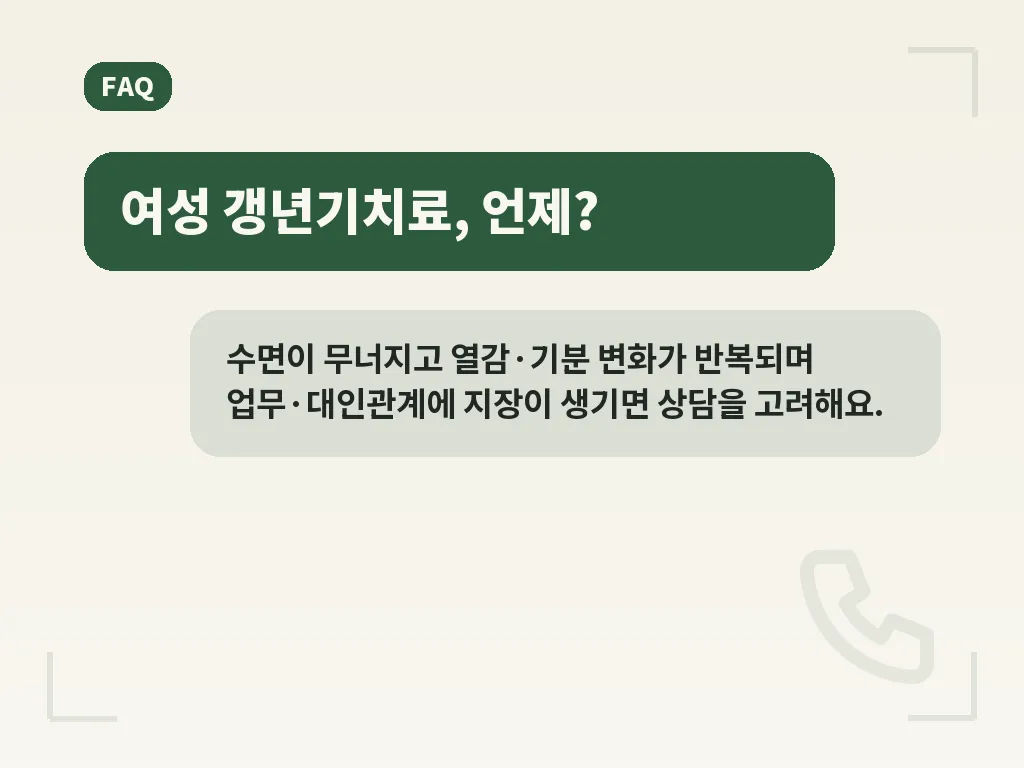 FAQ

여성 갱년기치료, 언제?

수면이 무너지고 열감·기분 변화가 반복되며 업무·대인관계에 지장이 생기면 상담을 고려해요.